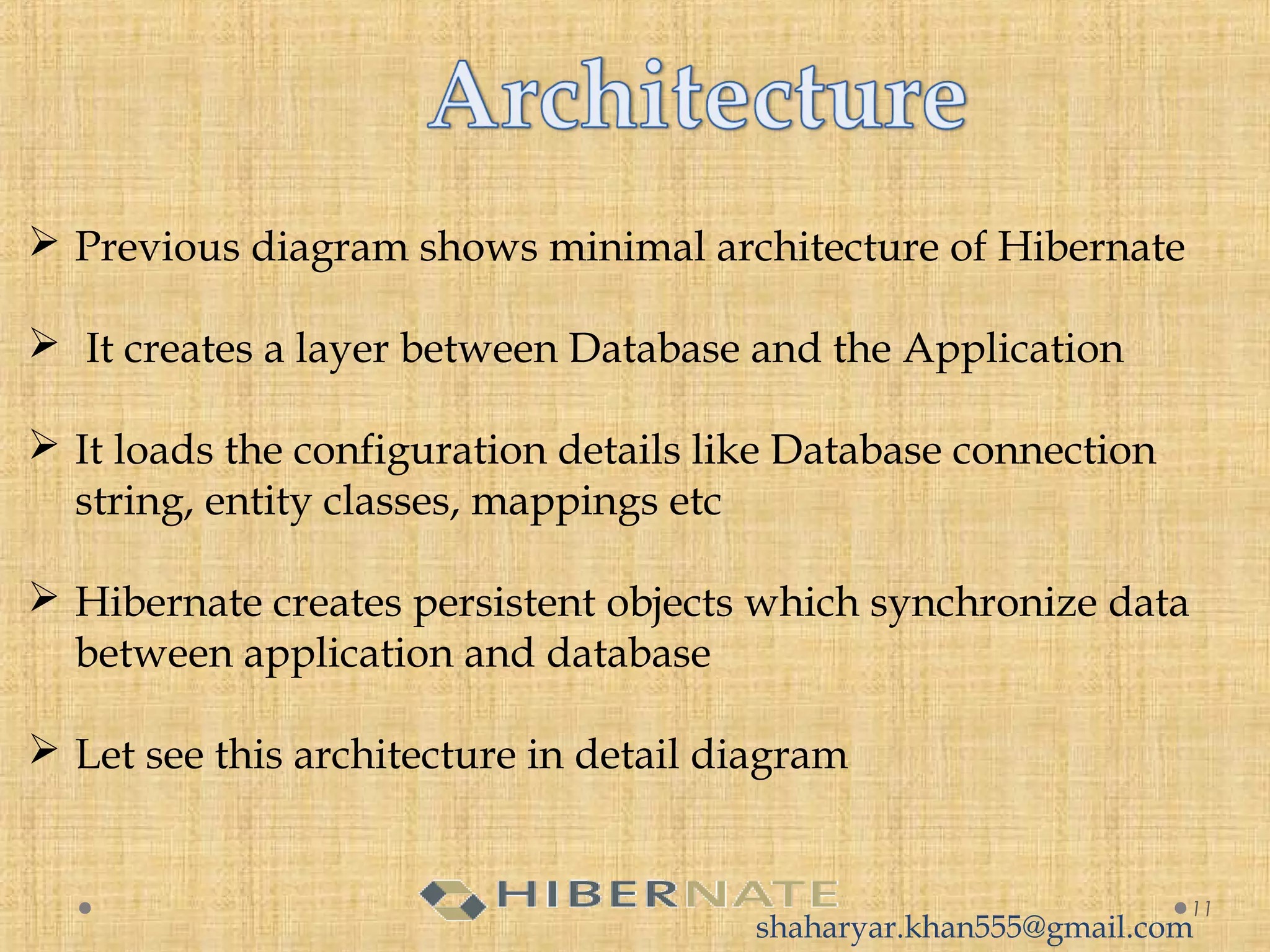 Architecture

➢ Previous diagram shows minimal architecture of Hibernate

➢ It creates a layer between Database and the Application

➢ It loads the configuration details like Database connection string, entity classes, mappings etc

➢ Hibernate creates persistent objects which synchronize data between application and database

➢ Let see this architecture in detail diagram

HIBERNATE

11

shaharyar.khan555@gmail.com